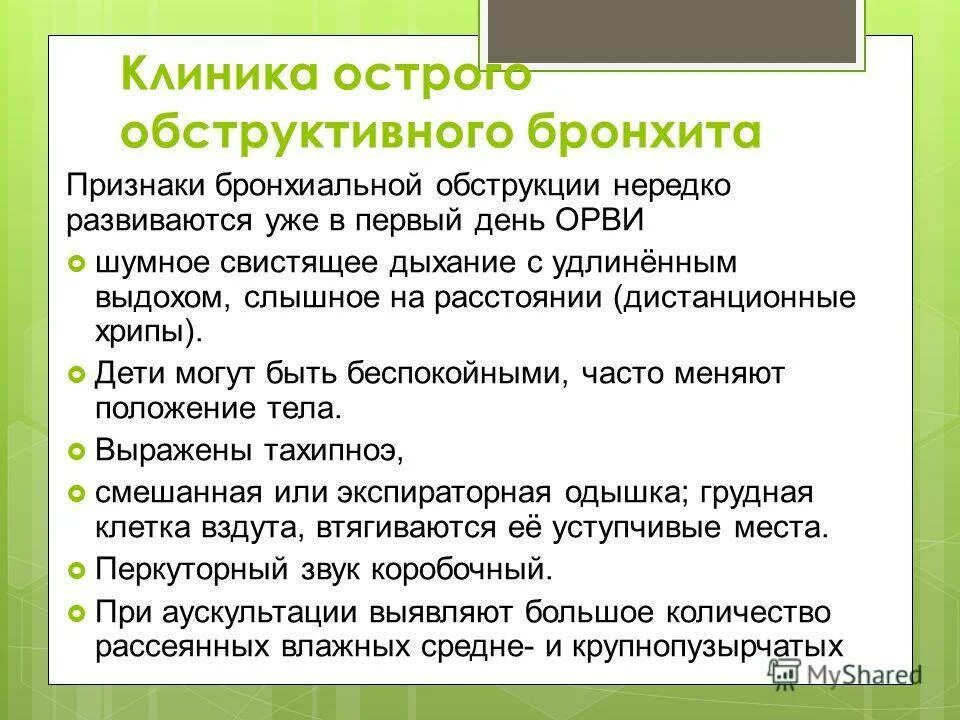 Клиника острого обструктивного бронхита

Признаки бронхиальной обструкции нередко развиваются уже в первый день ОРВИ

шумное свистящее дыхание с удлинённым выдохом, слышное на расстоянии (дистанционные хрипы).

Дети могут быть беспокойными, часто меняют положение тела.

Выражены тахипноэ,

смешанная или экспираторная одышка; грудная клетка вздута, втягиваются её уступчивые места.

Перкуторный звук коробочный.

При аускультации выявляют большое количество рассеянных влажных средне- и крупнопузырчатых

MyShared